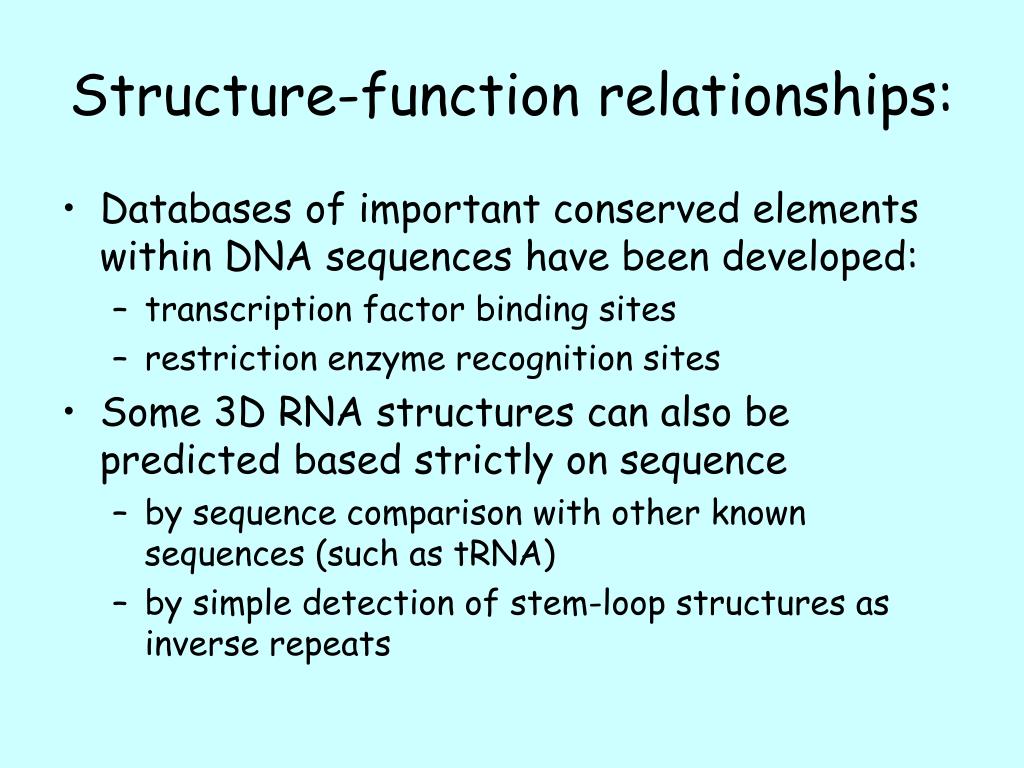 Structure-function relationships:

• Databases of important conserved elements within DNA sequences have been developed:
– transcription factor binding sites
– restriction enzyme recognition sites
• Some 3D RNA structures can also be predicted based strictly on sequence
– by sequence comparison with other known sequences (such as tRNA)
– by simple detection of stem-loop structures as inverse repeats